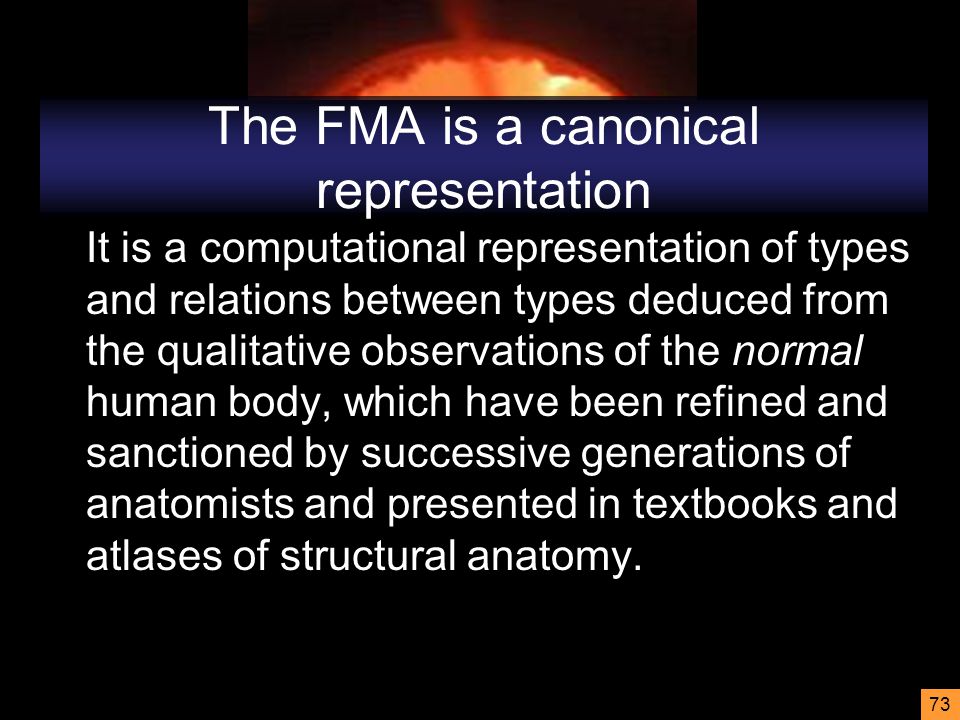 The FMA is a canonical representation

It is a computational representation of types and relations between types deduced from the qualitative observations of the normal human body, which have been refined and sanctioned by successive generations of anatomists and presented in textbooks and atlases of structural anatomy.

73